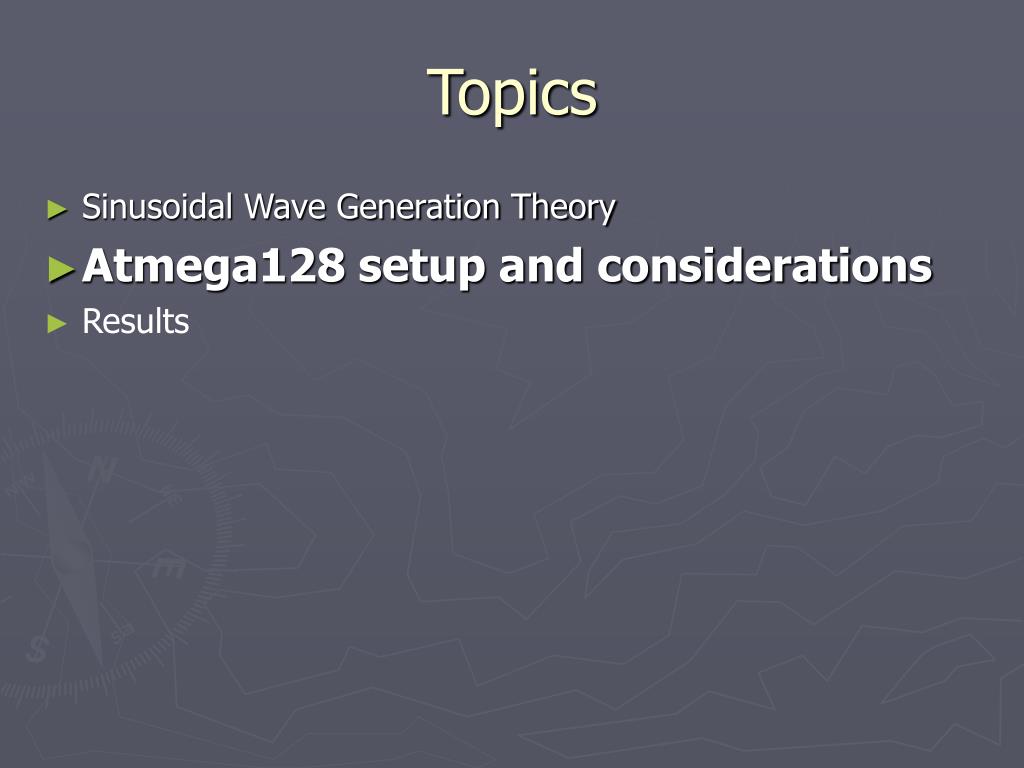 Topics

► Sinusoidal Wave Generation Theory
► Atmega128 setup and considerations
► Results